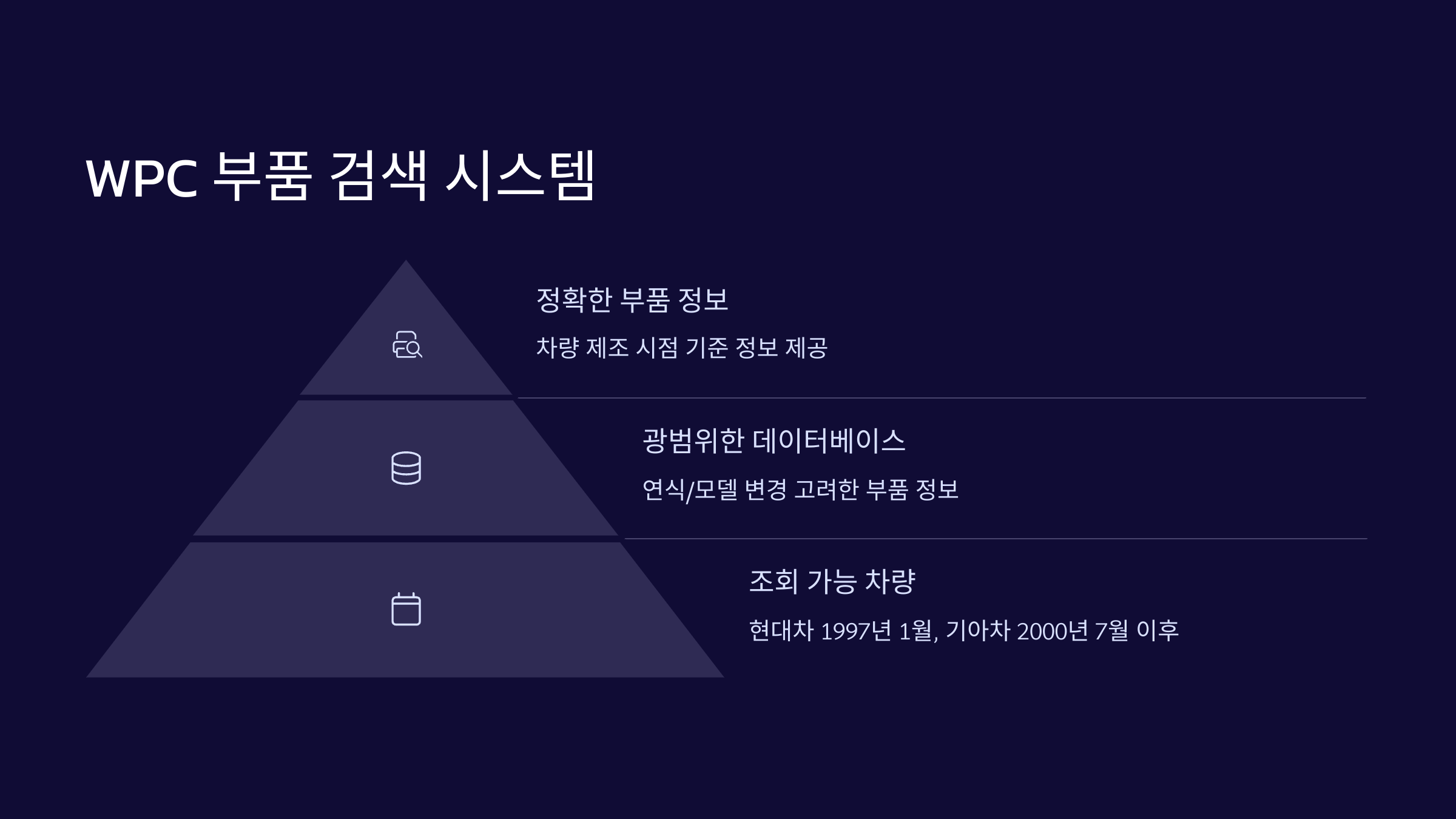 WPC 부품 검색 시스템

정확한 부품 정보

차량 제조 시점 기준 정보 제공

광범위한 데이터베이스

연식/모델 변경 고려한 부품 정보

조회 가능 차량

현대차 1997년 1월, 기아차 2000년 7월 이후